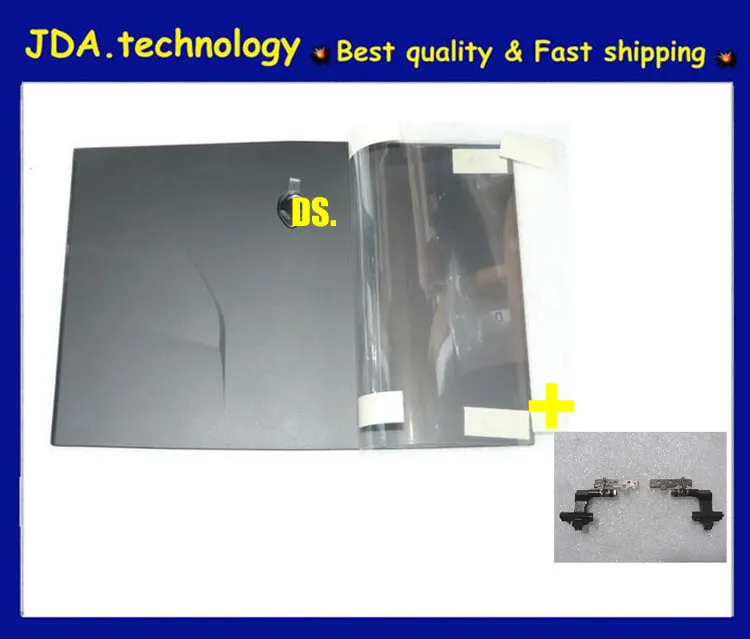 JDA.technology Best quality & Fast shipping

DS.

+